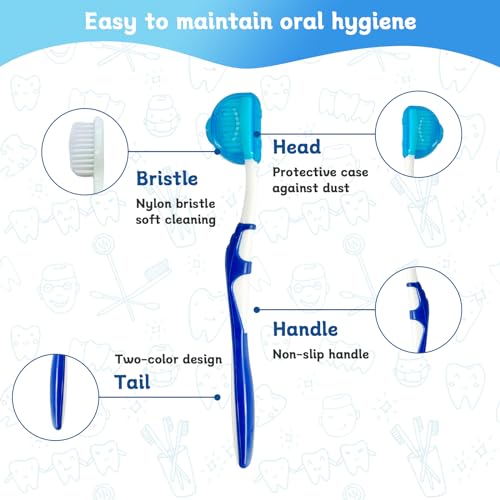 Easy to maintain oral hygiene

Bristle
Nylon bristle soft cleaning

Head
Protective case against dust

Handle
Non-slip handle

Two-color design
Tail